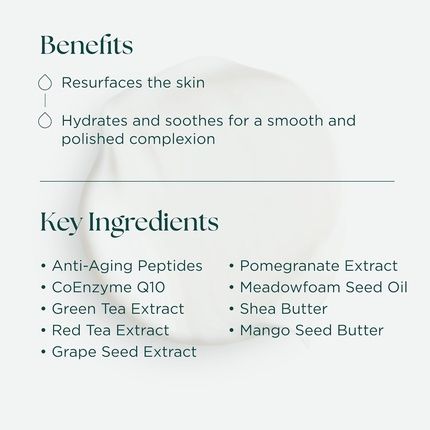 Benefits

Resurfaces the skin

Hydrates and soothes for a smooth and polished complexion

Key Ingredients

• Anti-Aging Peptides
• CoEnzyme Q10
• Green Tea Extract
• Red Tea Extract
• Grape Seed Extract

• Pomegranate Extract
• Meadowfoam Seed Oil
• Shea Butter
• Mango Seed Butter